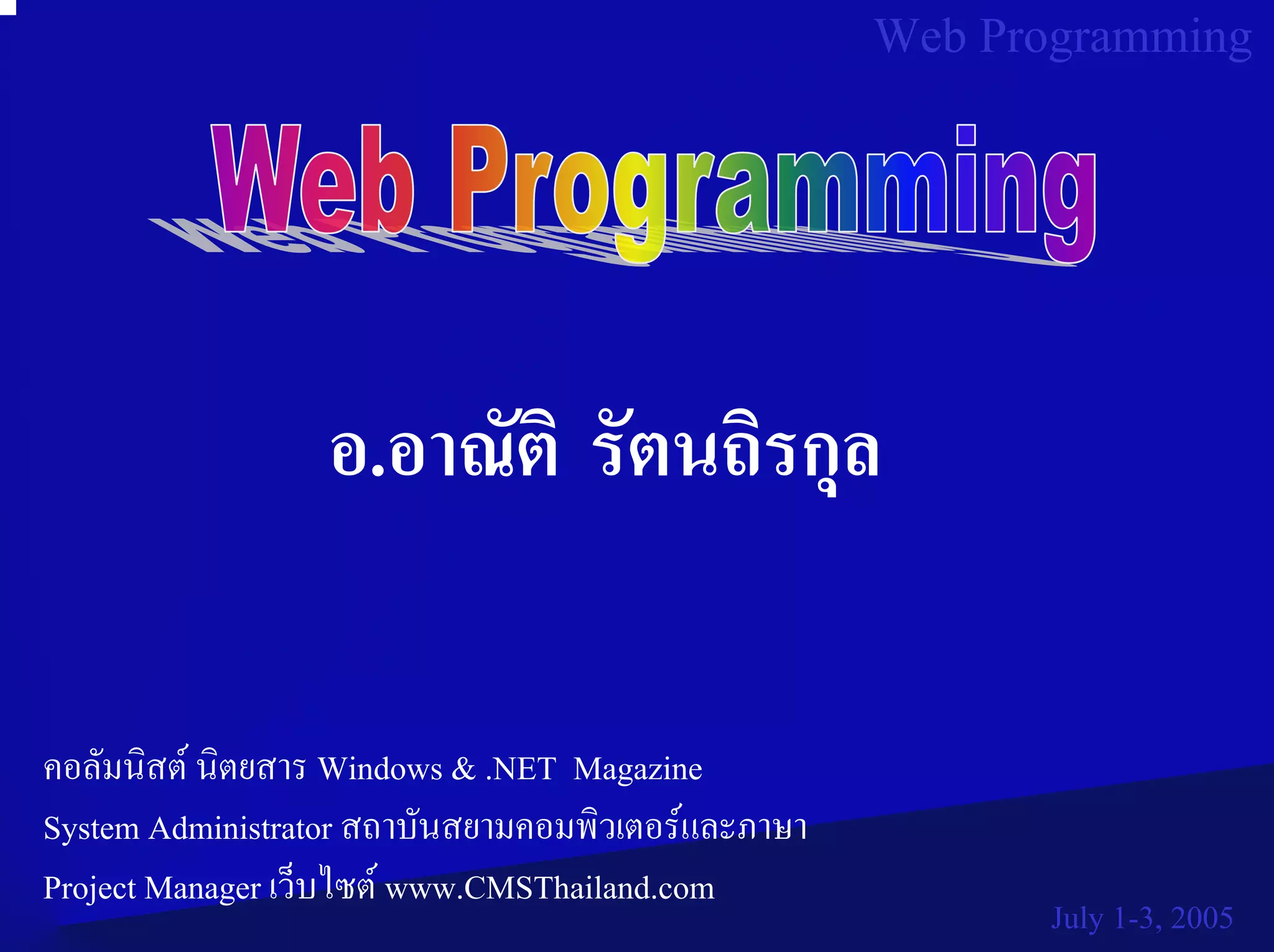 Web Programming

Web Programming

อ.อาณัติ รัตนถิรกุล

คอลัมนิสต์ นิตยสาร Windows & .NET Magazine

System Administrator สถาบันสยามคอมพิวเตอร์และภาษา

Project Manager เว็บไซต์ www.CMSThailand.com

July 1-3, 2005